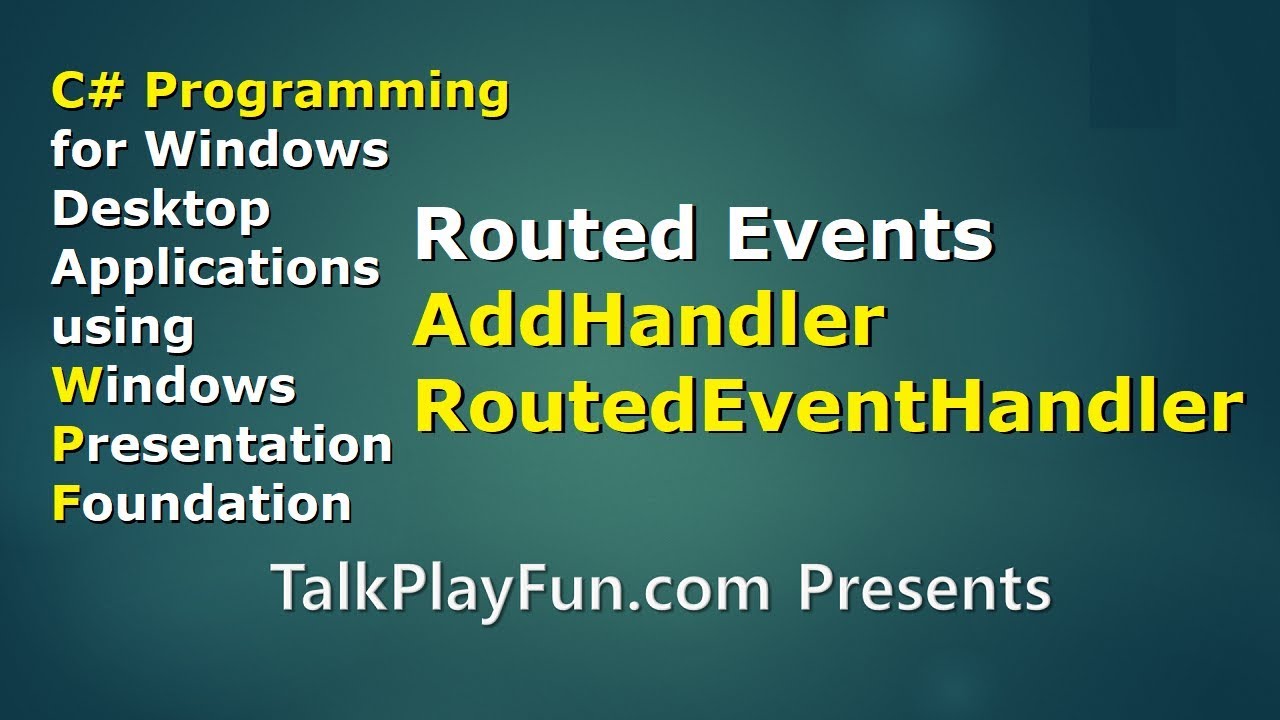 C# Programming for Windows Desktop Applications using Windows Presentation Foundation

Routed Events
AddHandler
RoutedEventHandler

TalkPlayFun.com Presents